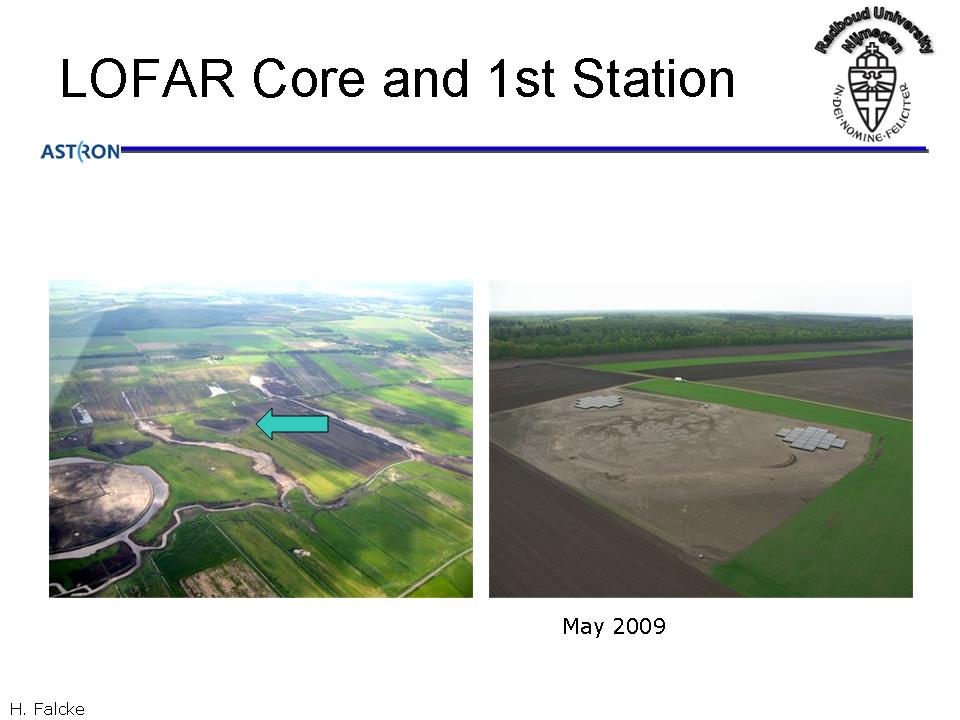 LOFAR Core and 1st Station

Radboud University Nijmegen

IN·DEI·NOMINE·FELICITER

ASTRON

May 2009

H. Falcke